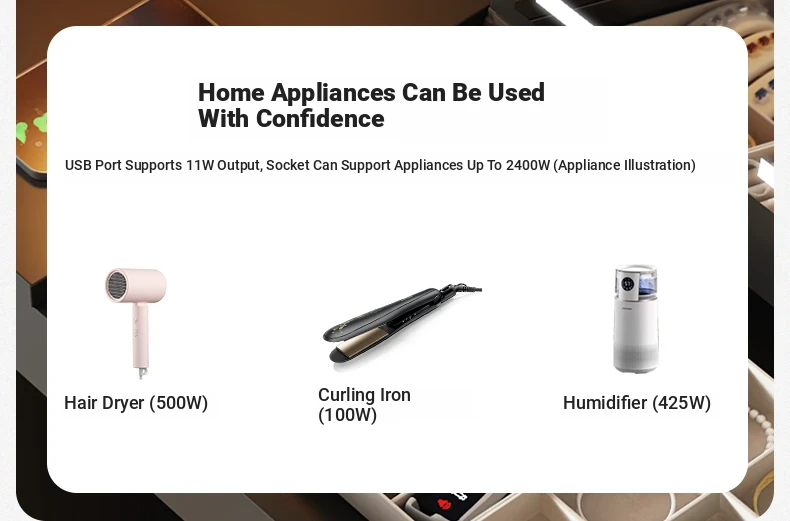 Home Appliances Can Be Used With Confidence

USB Port Supports 11W Output, Socket Can Support Appliances Up To 2400W (Appliance Illustration)

Hair Dryer (500W)

Curling Iron (100W)

Humidifier (425W)